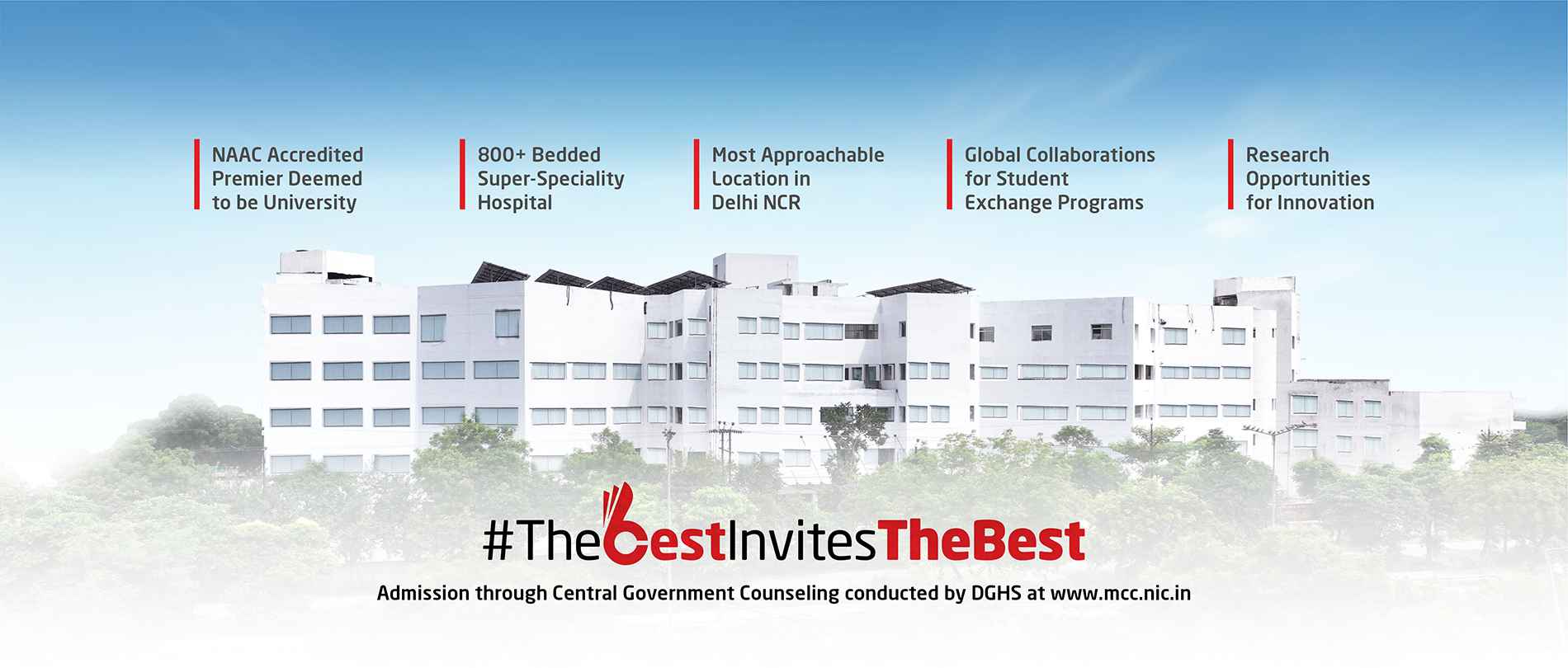 NAAC Accredited Premier Deemed to be University

800+ Bedded Super-Speciality Hospital

Most Approachable Location in Delhi NCR

Global Collaborations for Student Exchange Programs

Research Opportunities for Innovation

#TheBestInvitesTheBest

Admission through Central Government Counseling conducted by DGHS at www.mcc.nic.in